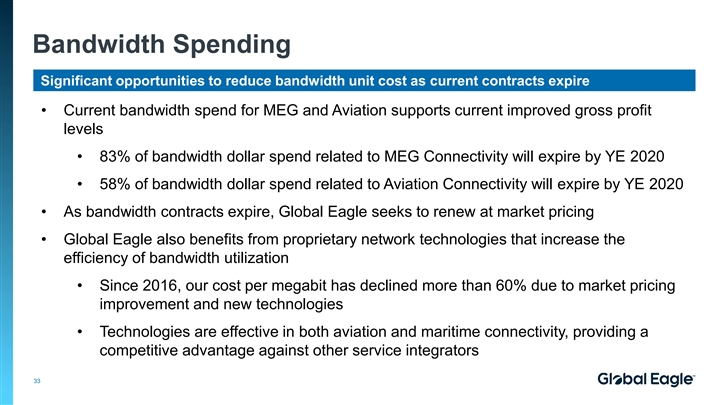 Bandwidth Spending

Significant opportunities to reduce bandwidth unit cost as current contracts expire

• Current bandwidth spend for MEG and Aviation supports current improved gross profit levels

• 83% of bandwidth dollar spend related to MEG Connectivity will expire by YE 2020

• 58% of bandwidth dollar spend related to Aviation Connectivity will expire by YE 2020

• As bandwidth contracts expire, Global Eagle seeks to renew at market pricing

• Global Eagle also benefits from proprietary network technologies that increase the efficiency of bandwidth utilization

• Since 2016, our cost per megabit has declined more than 60% due to market pricing improvement and new technologies

• Technologies are effective in both aviation and maritime connectivity, providing a competitive advantage against other service integrators

33

Global Eagle